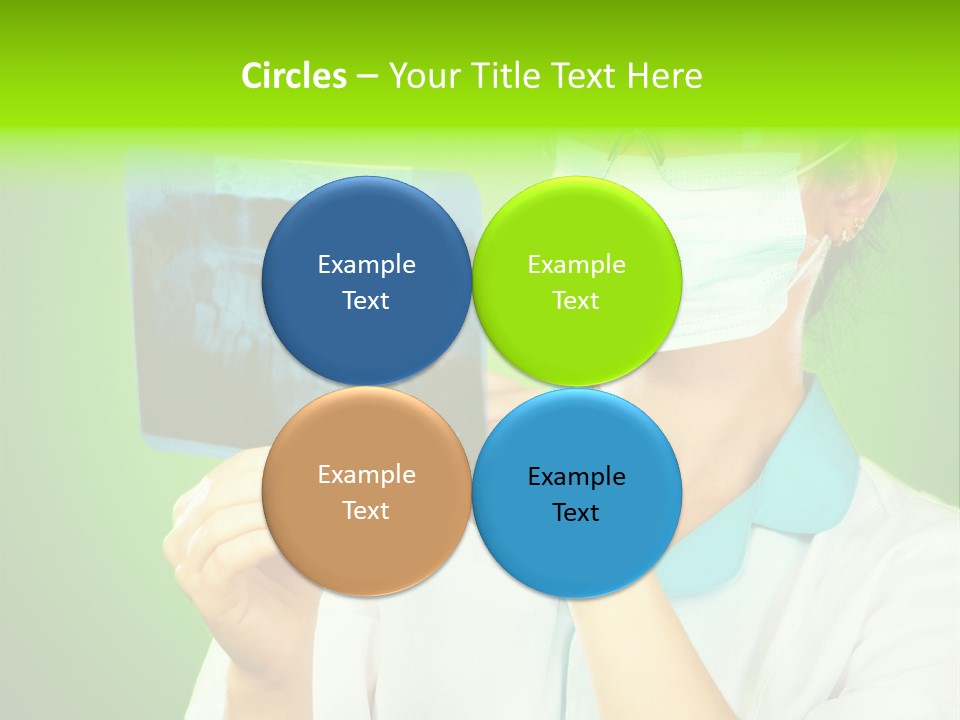 Circles – Your Title Text Here

Example Text

Example Text

Example Text

Example Text